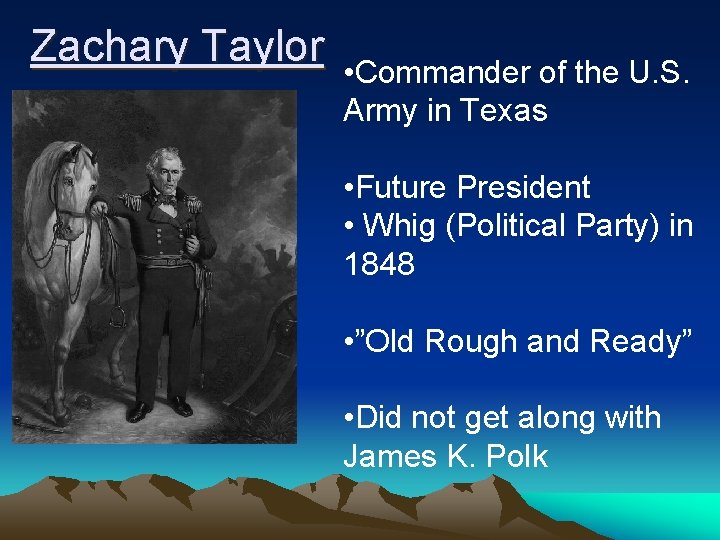 Zachary Taylor

•Commander of the U.S. Army in Texas

•Future President
• Whig (Political Party) in 1848

•”Old Rough and Ready”

•Did not get along with James K. Polk